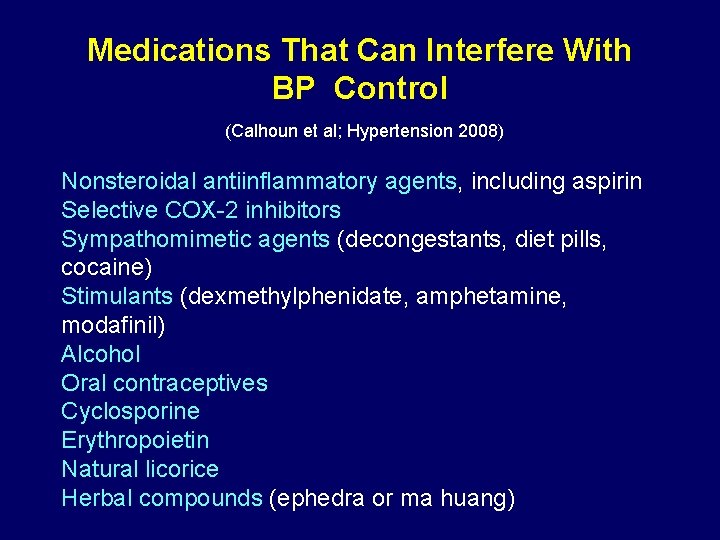 Medications That Can Interfere With BP Control

(Calhoun et al; Hypertension 2008)

Nonsteroidal antiinflammatory agents, including aspirin
Selective COX-2 inhibitors
Sympathomimetic agents (decongestants, diet pills, cocaine)
Stimulants (dexmethylphenidate, amphetamine, modafinil)
Alcohol
Oral contraceptives
Cyclosporine
Erythropoietin
Natural licorice
Herbal compounds (ephedra or ma huang)